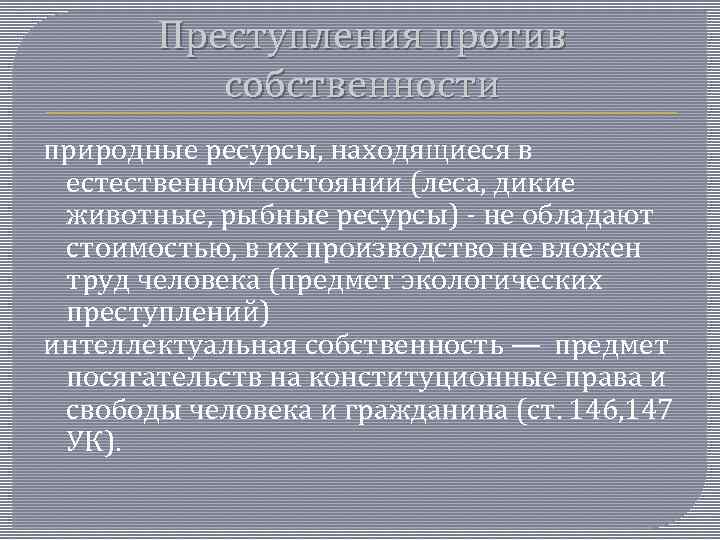 Преступления против собственности

природные ресурсы, находящиеся в естественном состоянии (леса, дикие животные, рыбные ресурсы) - не обладают стоимостью, в их производство не вложен труд человека (предмет экологических преступлений)

интеллектуальная собственность — предмет посягательств на конституционные права и свободы человека и гражданина (ст. 146,147 УК).